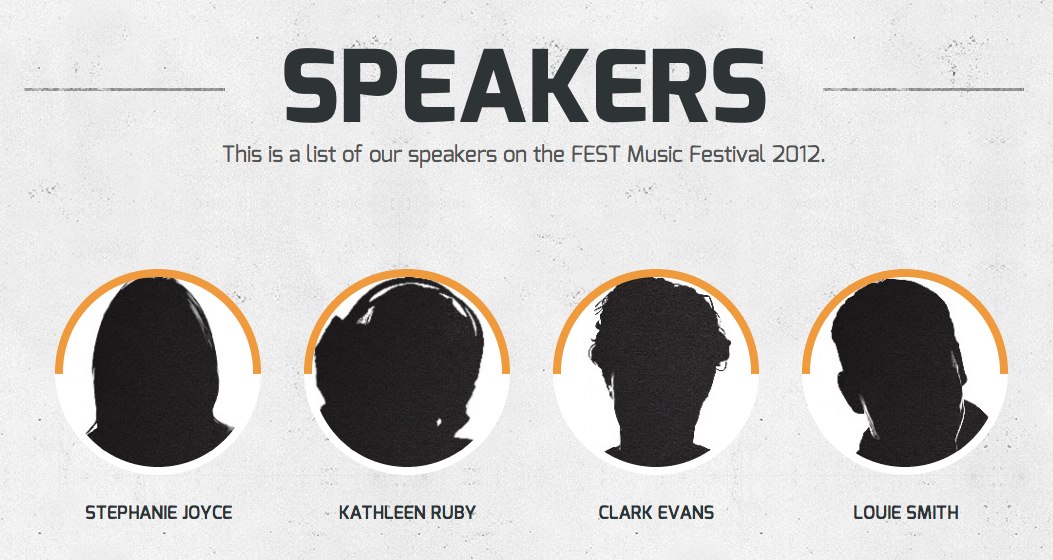 SPEAKERS

This is a list of our speakers on the FEST Music Festival 2012.

STEPHANIE JOYCE

KATHLEEN RUBY

CLARK EVANS

LOUIE SMITH